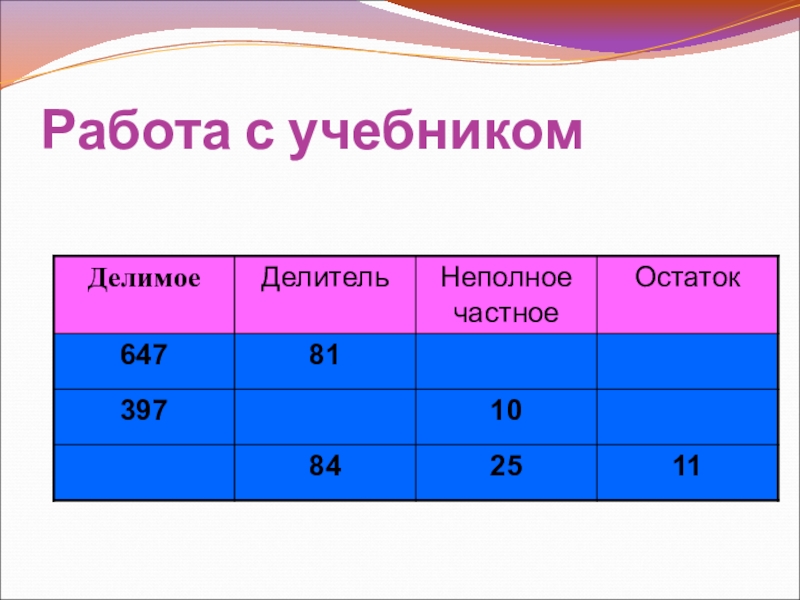 Работа с учебником

| Делимое | Делитель | Неполное частное | Остаток |
|---|---|---|---|
| 647 | 81 | | |
| 397 | | 10 | |
| | 84 | 25 | 11 |